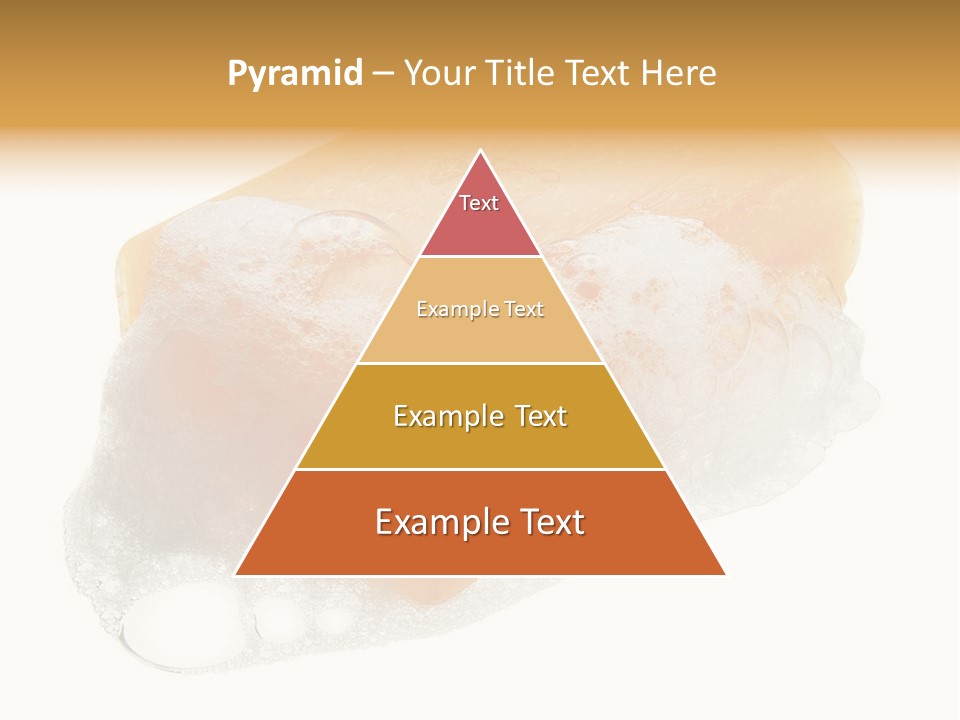 Pyramid – Your Title Text Here

Text

Example Text

Example Text

Example Text